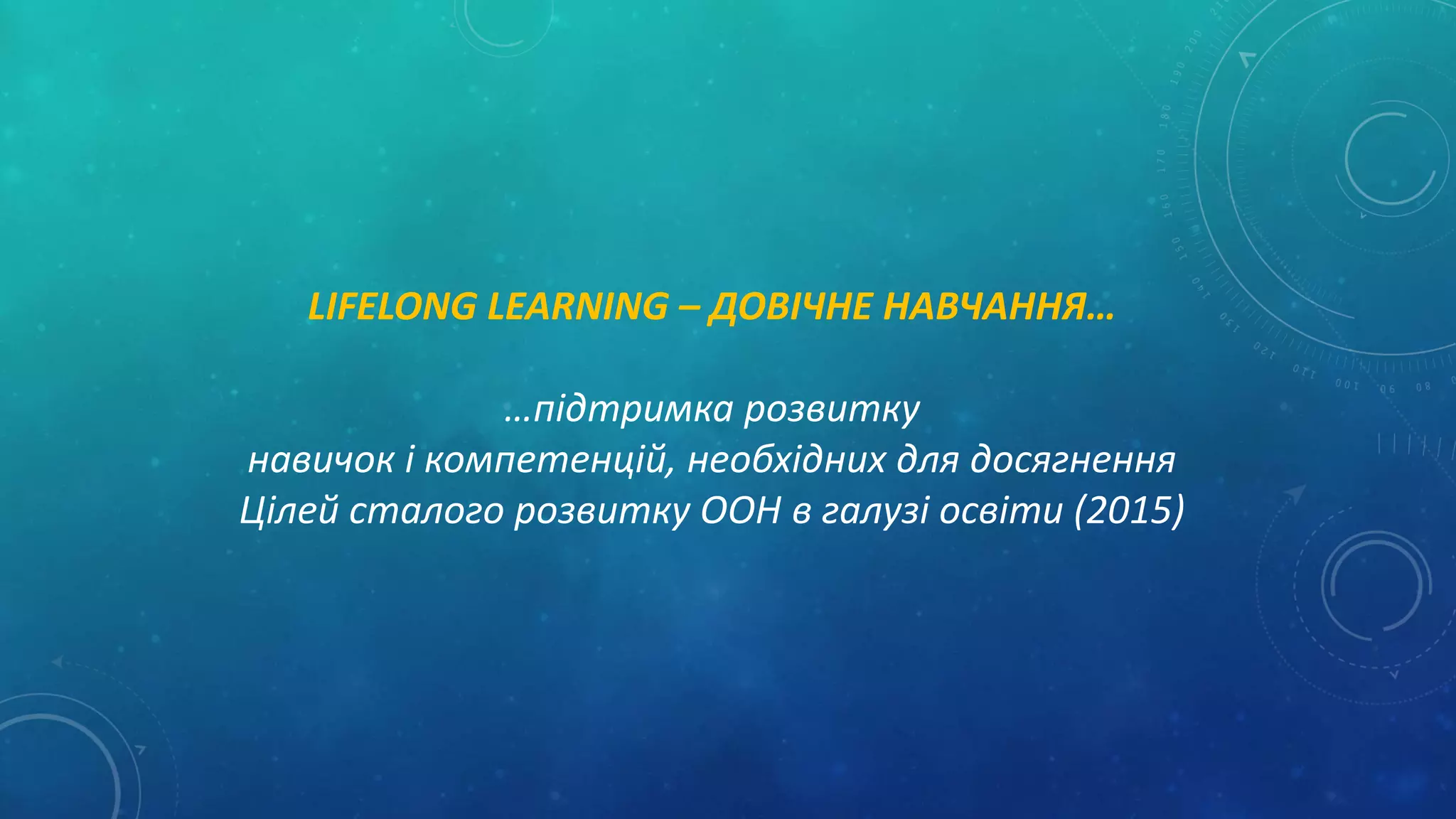 LIFELONG LEARNING – ДОВІЧНЕ НАВЧАННЯ…

…підтримка розвитку навичок і компетенцій, необхідних для досягнення Цілей сталого розвитку ООН в галузі освіти (2015)